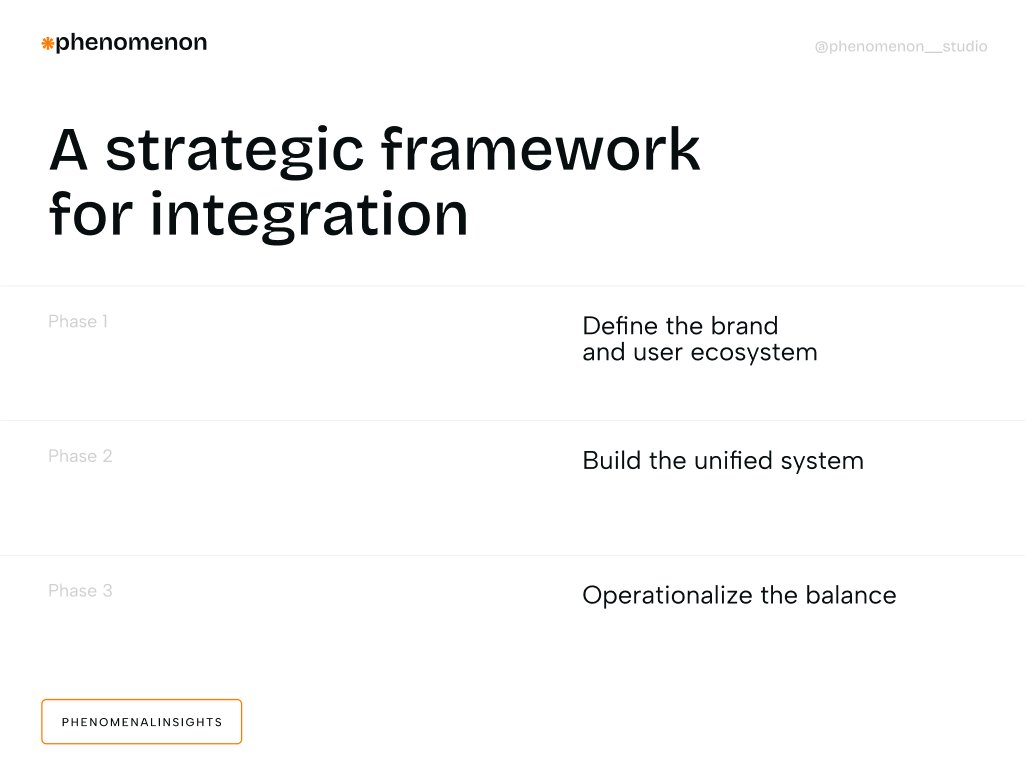 phenomenon

@phenomenon__studio

A strategic framework for integration

Phase 1

Define the brand and user ecosystem

Phase 2

Build the unified system

Phase 3

Operationalize the balance

PHENOMENALINSIGHTS